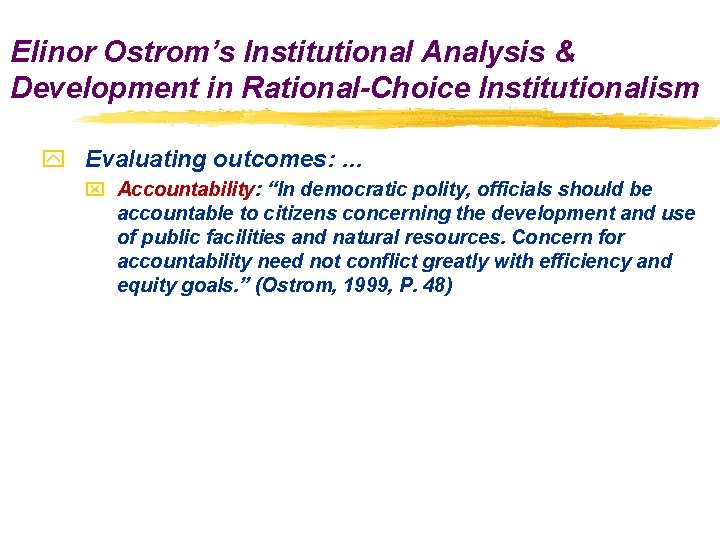 Elinor Ostrom’s Institutional Analysis & Development in Rational-Choice Institutionalism

Evaluating outcomes: …

Accountability: “In democratic polity, officials should be accountable to citizens concerning the development and use of public facilities and natural resources. Concern for accountability need not conflict greatly with efficiency and equity goals.” (Ostrom, 1999, P. 48)